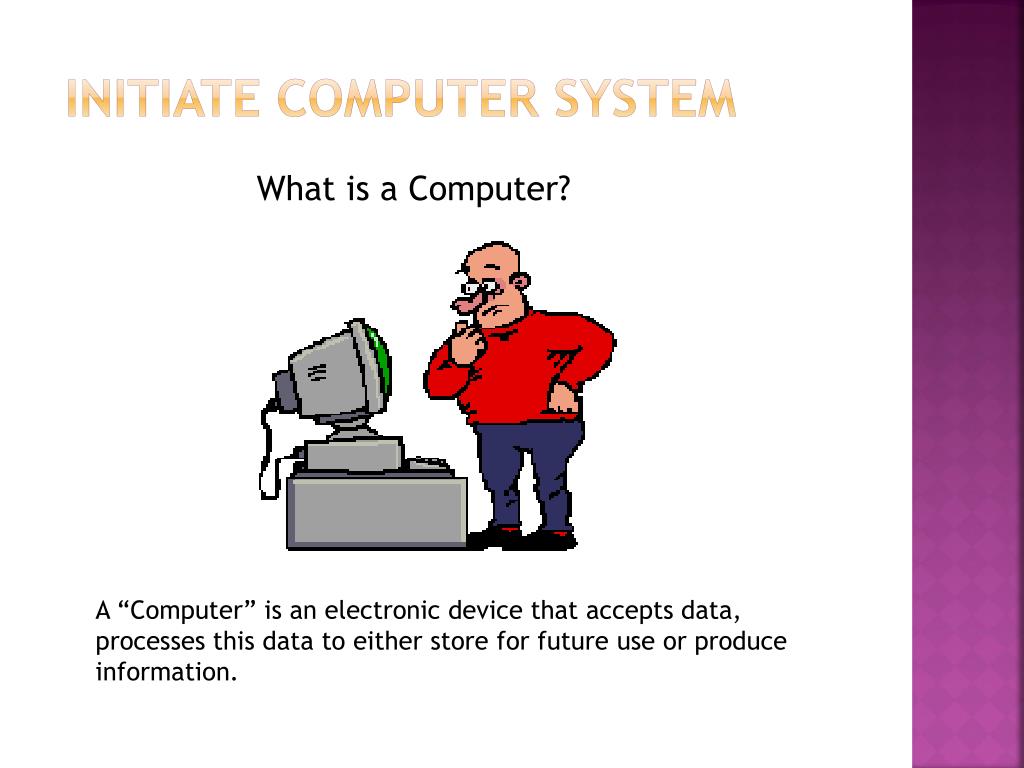 INITIATE COMPUTER SYSTEM

What is a Computer?

A “Computer” is an electronic device that accepts data, processes this data to either store for future use or produce information.